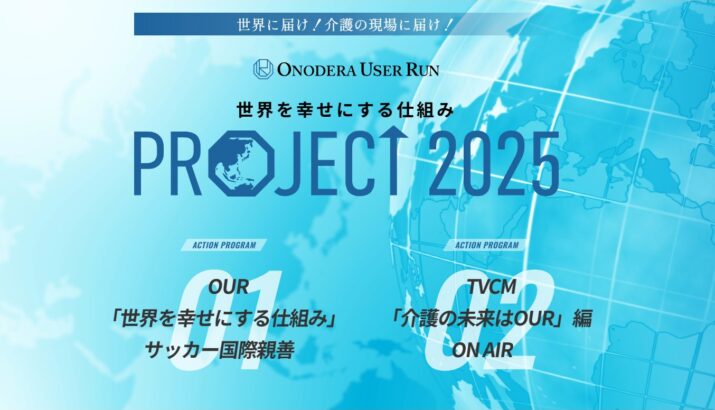 世界に届け！介護の現場に届け！

ONODERA USER RUN

世界を幸せにする仕組み

PROJECT 2025

ACTION PROGRAM

01

OUR
「世界を幸せにする仕組み」
サッカー国際親善

ACTION PROGRAM

02

TVCM
「介護の未来はOUR」編
ON AIR